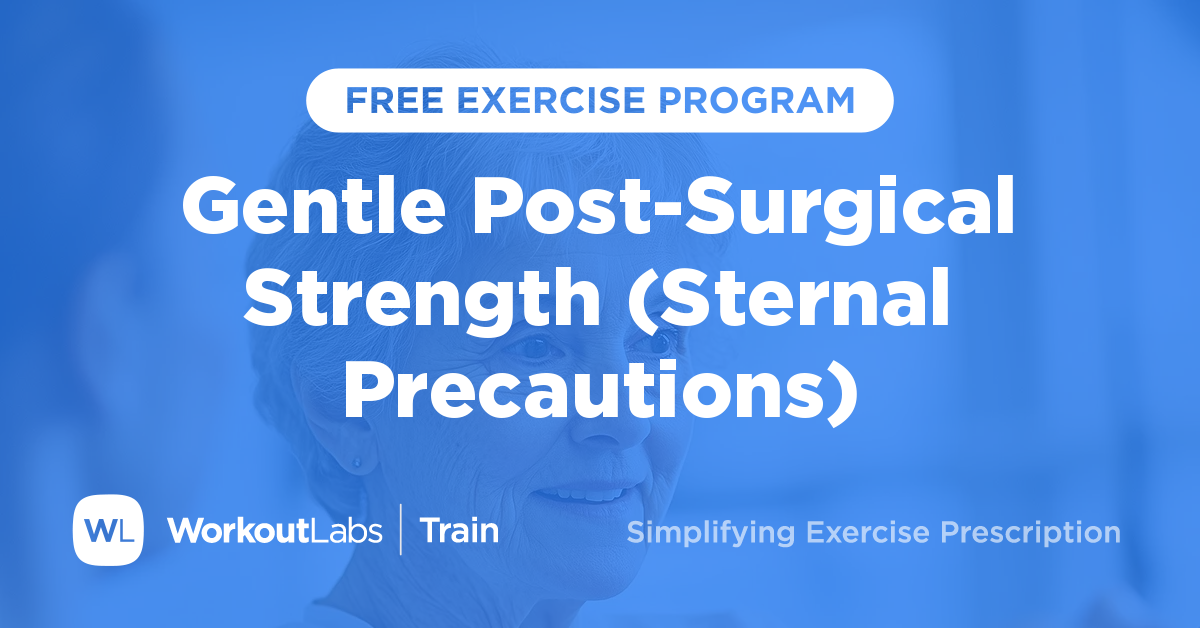 FREE EXERCISE PROGRAM

Gentle Post-Surgical Strength (Sternal Precautions)

WL WorkoutLabs | Train

Simplifying Exercise Prescription